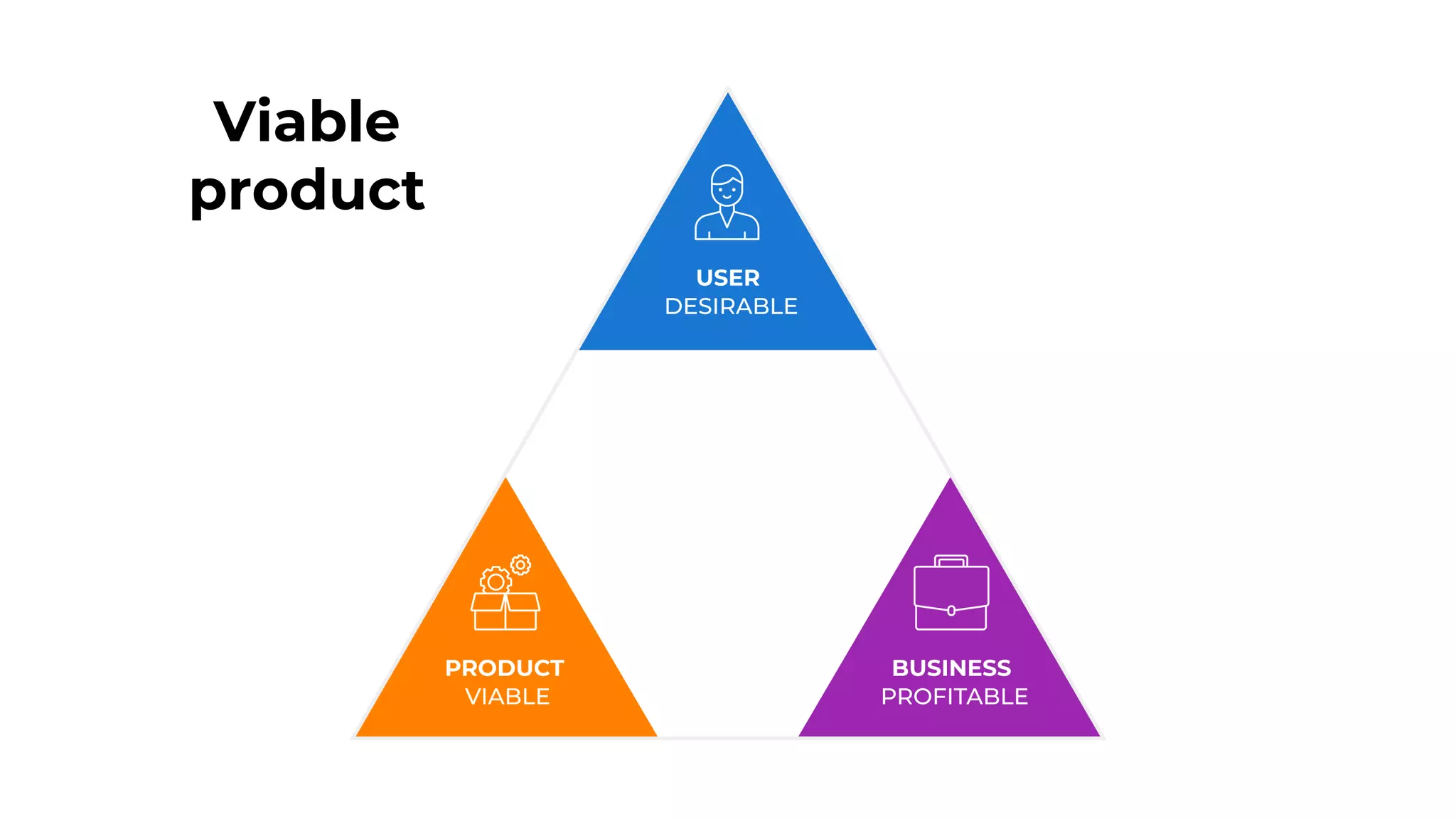 Viable product

USER
DESIRABLE

PRODUCT
VIABLE

BUSINESS
PROFITABLE